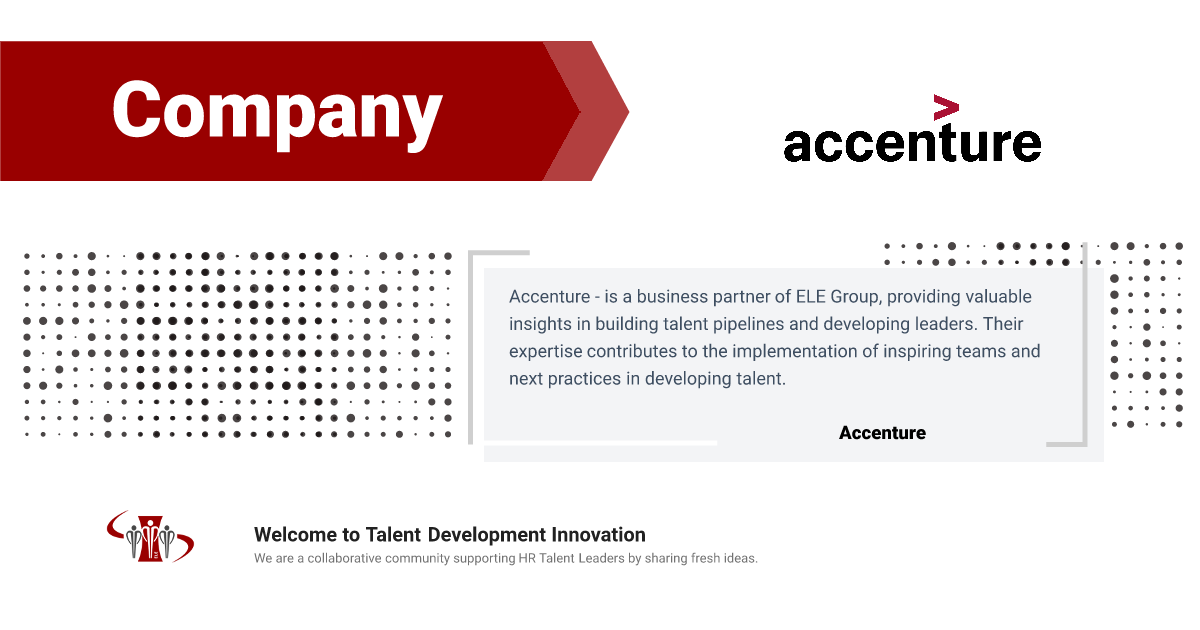 Company

accenture

Accenture - is a business partner of ELE Group, providing valuable insights in building talent pipelines and developing leaders. Their expertise contributes to the implementation of inspiring teams and next practices in developing talent.

Accenture

Welcome to Talent Development Innovation

We are a collaborative community supporting HR Talent Leaders by sharing fresh ideas.